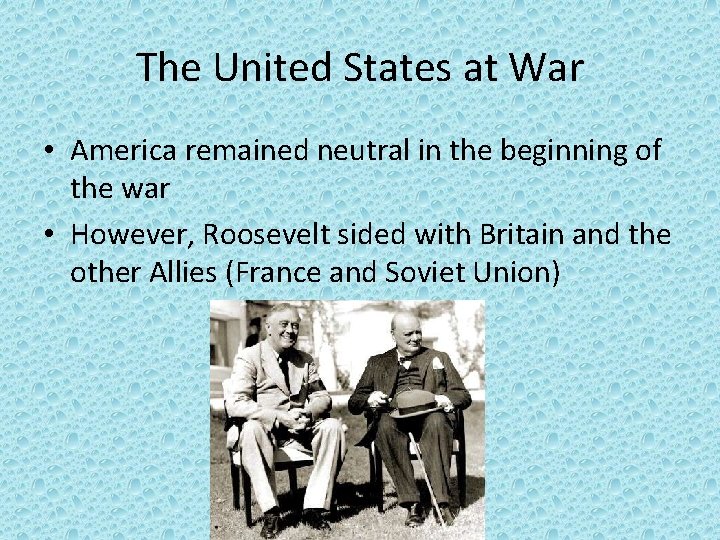 The United States at War

• America remained neutral in the beginning of the war

• However, Roosevelt sided with Britain and the other Allies (France and Soviet Union)